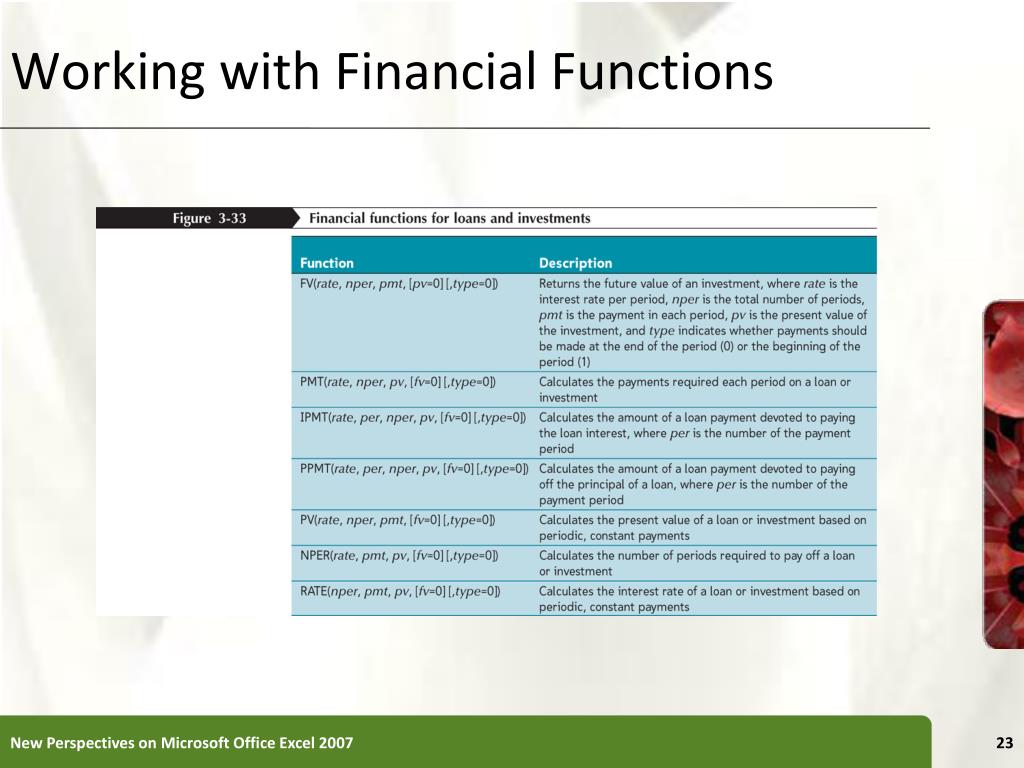 Working with Financial Functions

Figure 3-33 Financial functions for loans and investments

| Function | Description |
|---|---|
| FV(rate, nper, pmt, [pv=0] [,type=0]) | Returns the future value of an investment, where rate is the interest rate per period, nper is the total number of periods, pmt is the payment in each period, pv is the present value of the investment, and type indicates whether payments should be made at the end of the period (0) or the beginning of the period (1) |
| PMT(rate, nper, pv, [fv=0] [,type=0]) | Calculates the payments required each period on a loan or investment |
| IPMT(rate, per, nper, pv, [fv=0] [,type=0]) | Calculates the amount of a loan payment devoted to paying the loan interest, where per is the number of the payment period |
| PPMT(rate, per, nper, pv, [fv=0] [,type=0]) | Calculates the amount of a loan payment devoted to paying off the principal of a loan, where per is the number of the payment period |
| PV(rate, nper, pmt, [fv=0] [,type=0]) | Calculates the present value of a loan or investment based on periodic, constant payments |
| NPER(rate, pmt, pv, [fv=0] [,type=0]) | Calculates the number of periods required to pay off a loan or investment |
| RATE(nper, pmt, pv, [fv=0] [,type=0]) | Calculates the interest rate of a loan or investment based on periodic, constant payments |

New Perspectives on Microsoft Office Excel 2007

23